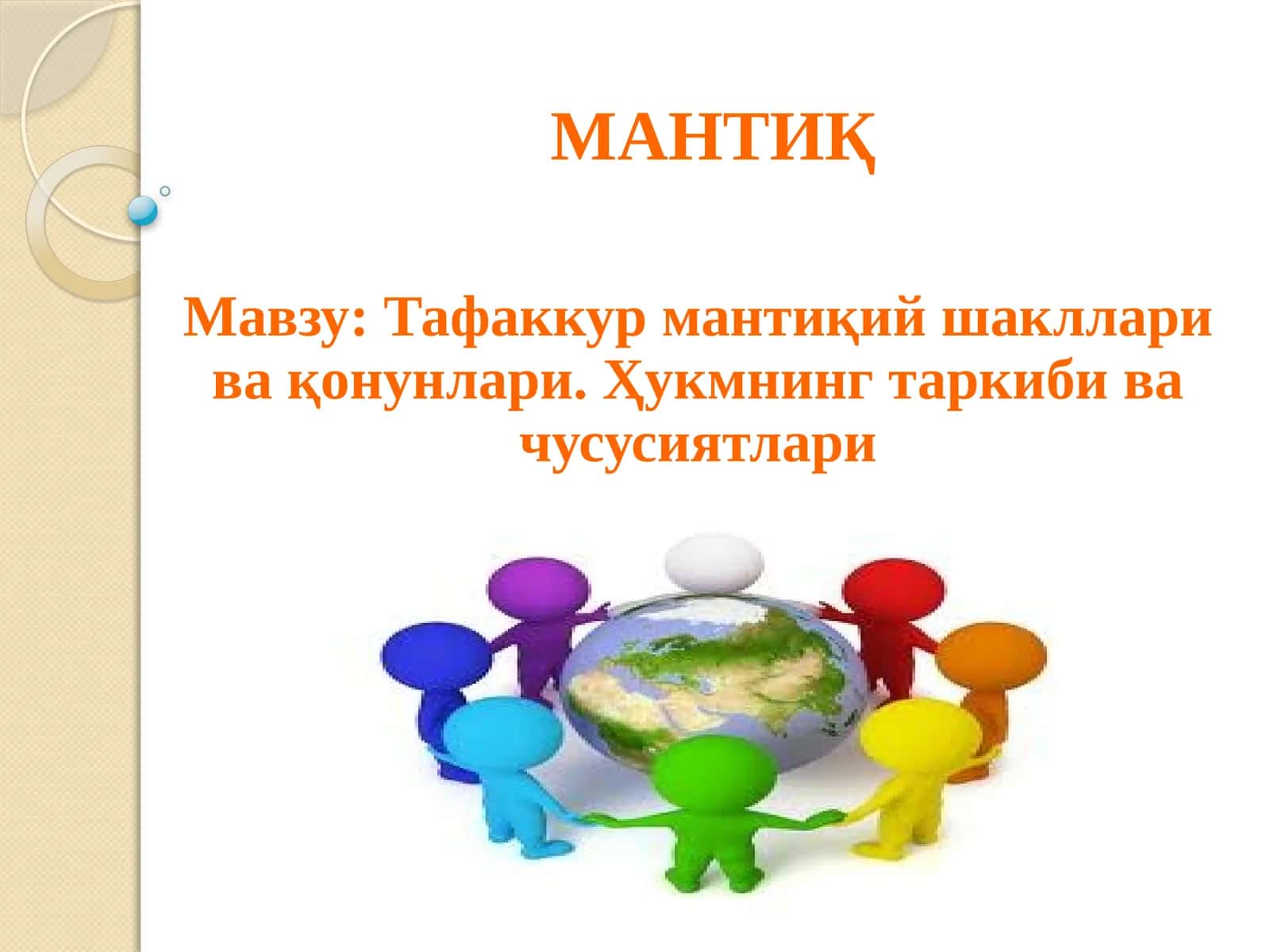 МАНТИҚ

Мавзу: Тафаккур мантиқий шакллари ва қонунлари. Ҳукмнинг таркиби ва чусусиятлари